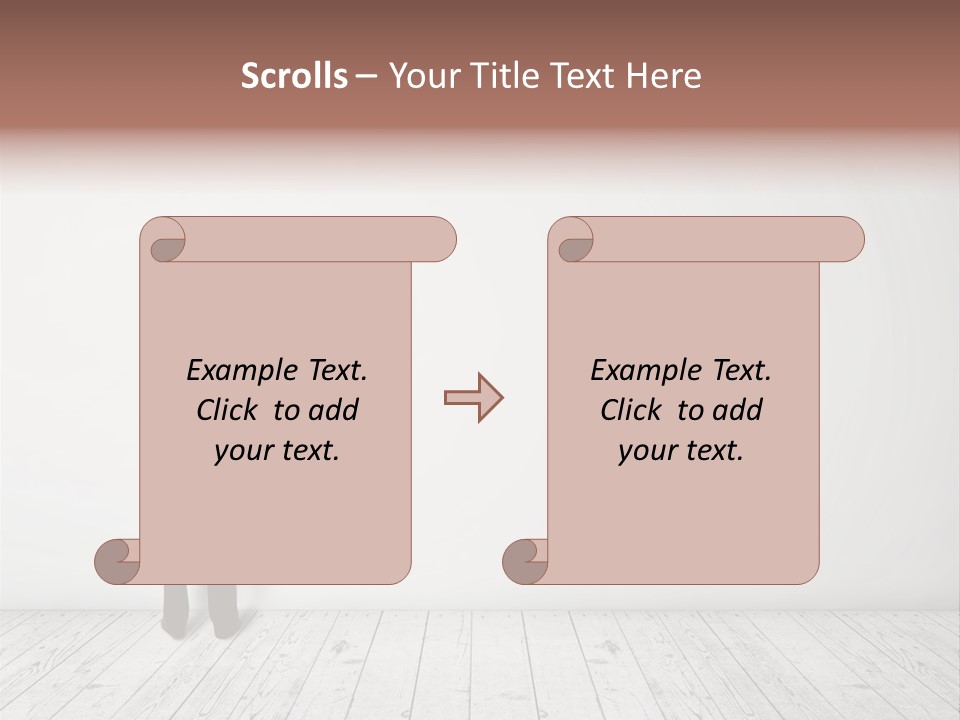 Scrolls – Your Title Text Here

Example Text. Click to add your text.

Example Text. Click to add your text.